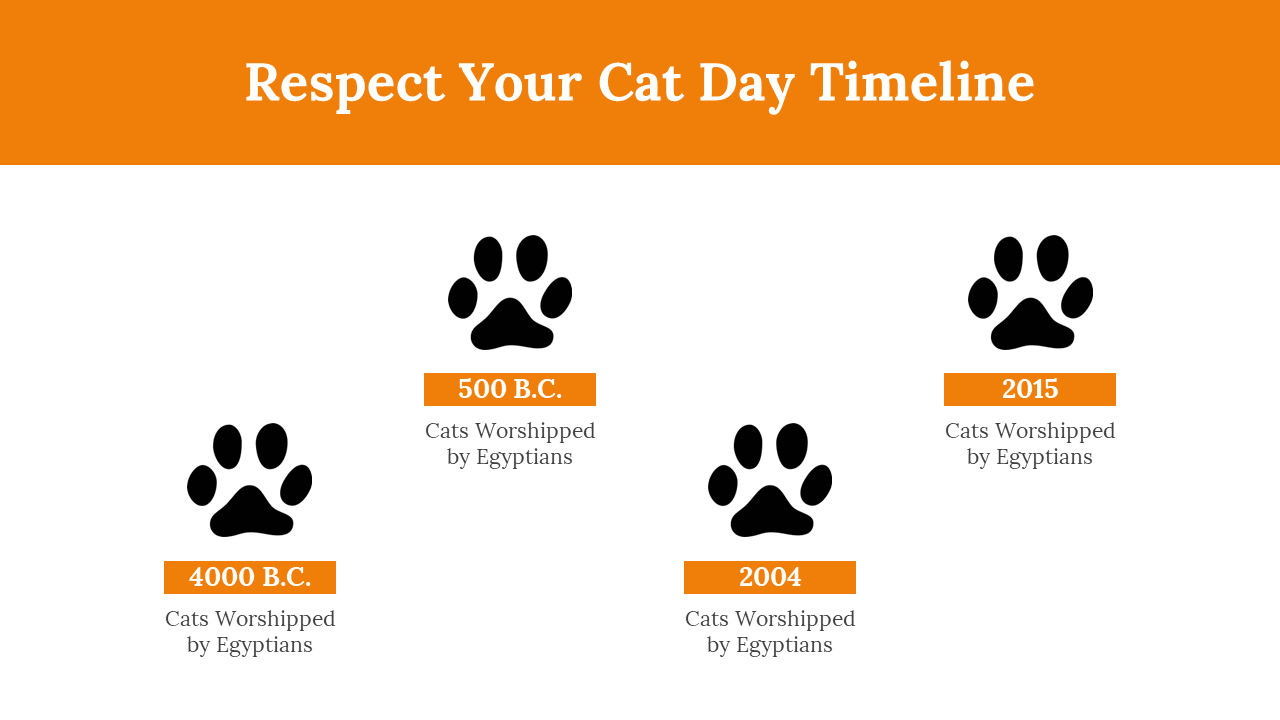 Respect Your Cat Day Timeline

4000 B.C.
Cats Worshipped by Egyptians

500 B.C.
Cats Worshipped by Egyptians

2004
Cats Worshipped by Egyptians

2015
Cats Worshipped by Egyptians